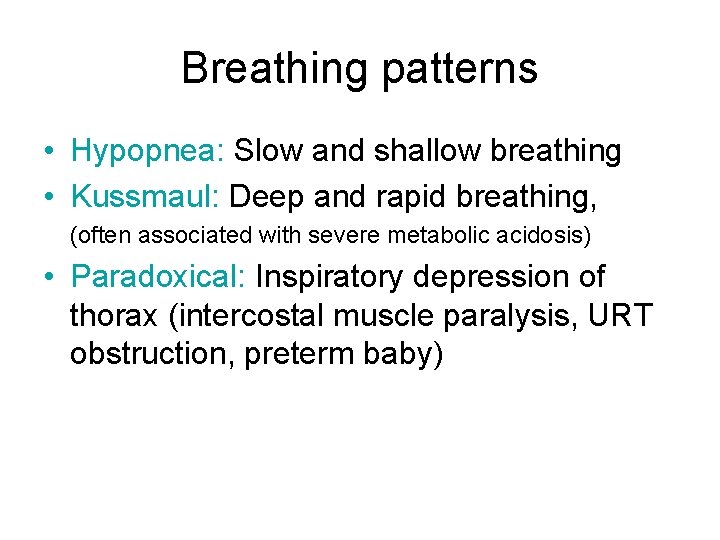 Breathing patterns

• Hypopnea: Slow and shallow breathing
• Kussmaul: Deep and rapid breathing, (often associated with severe metabolic acidosis)
• Paradoxical: Inspiratory depression of thorax (intercostal muscle paralysis, URT obstruction, preterm baby)